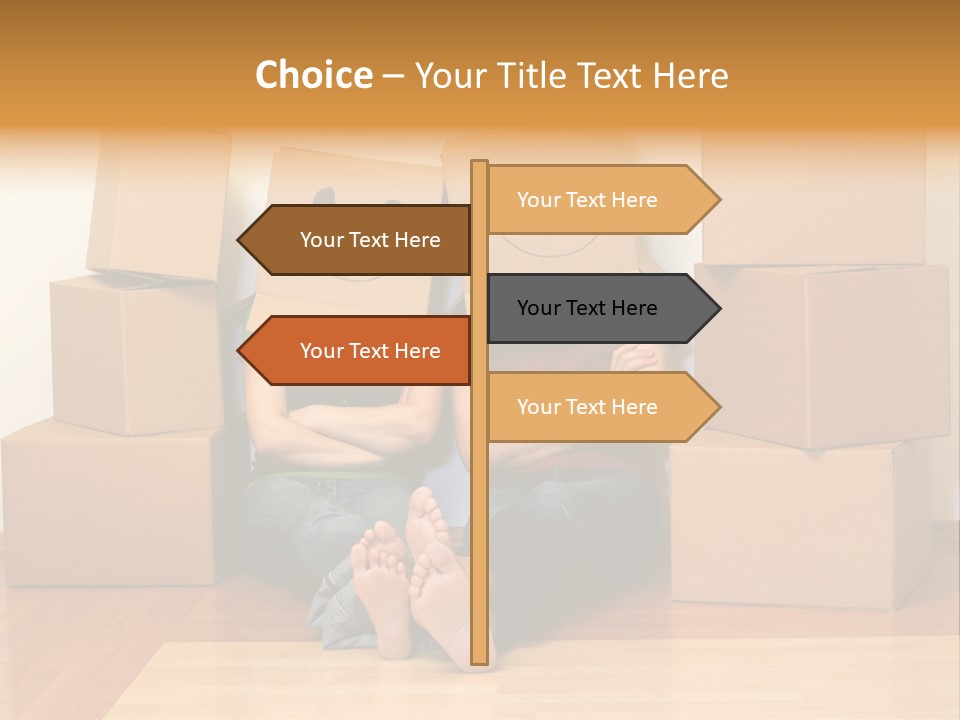 Choice – Your Title Text Here

Your Text Here

Your Text Here

Your Text Here

Your Text Here

Your Text Here